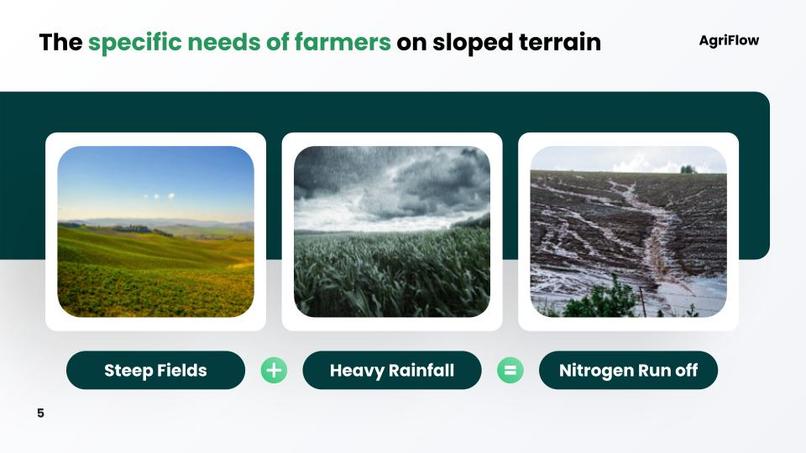 The specific needs of farmers on sloped terrain

AgriFlow

Steep Fields + Heavy Rainfall = Nitrogen Run off

5